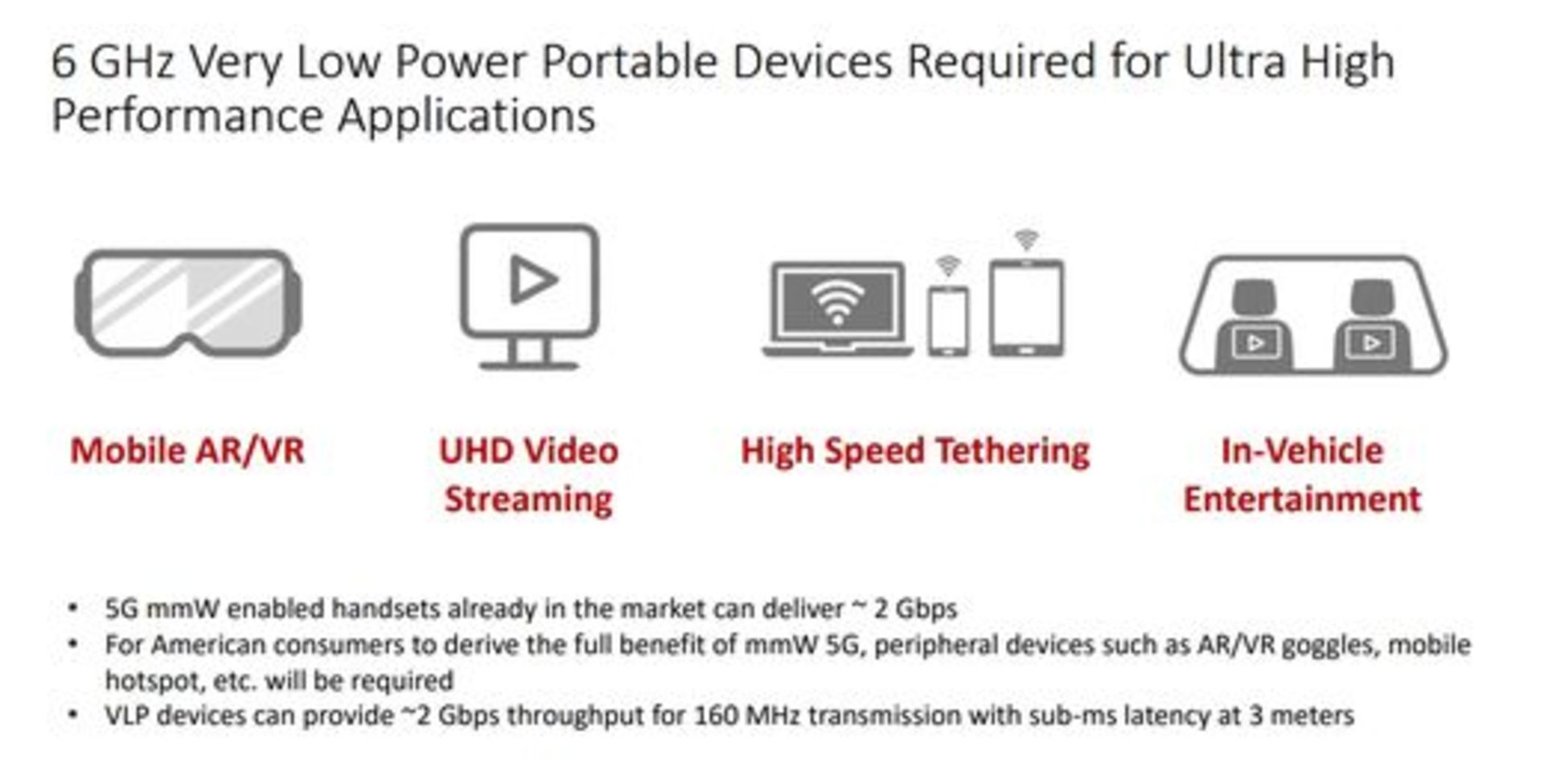 6 GHz Very Low Power Portable Devices Required for Ultra High Performance Applications

Mobile AR/VR

UHD Video Streaming

High Speed Tethering

In-Vehicle Entertainment

• 5G mmW enabled handsets already in the market can deliver ~ 2 Gbps
• For American consumers to derive the full benefit of mmW 5G, peripheral devices such as AR/VR goggles, mobile hotspot, etc. will be required
• VLP devices can provide ~2 Gbps throughput for 160 MHz transmission with sub-ms latency at 3 meters